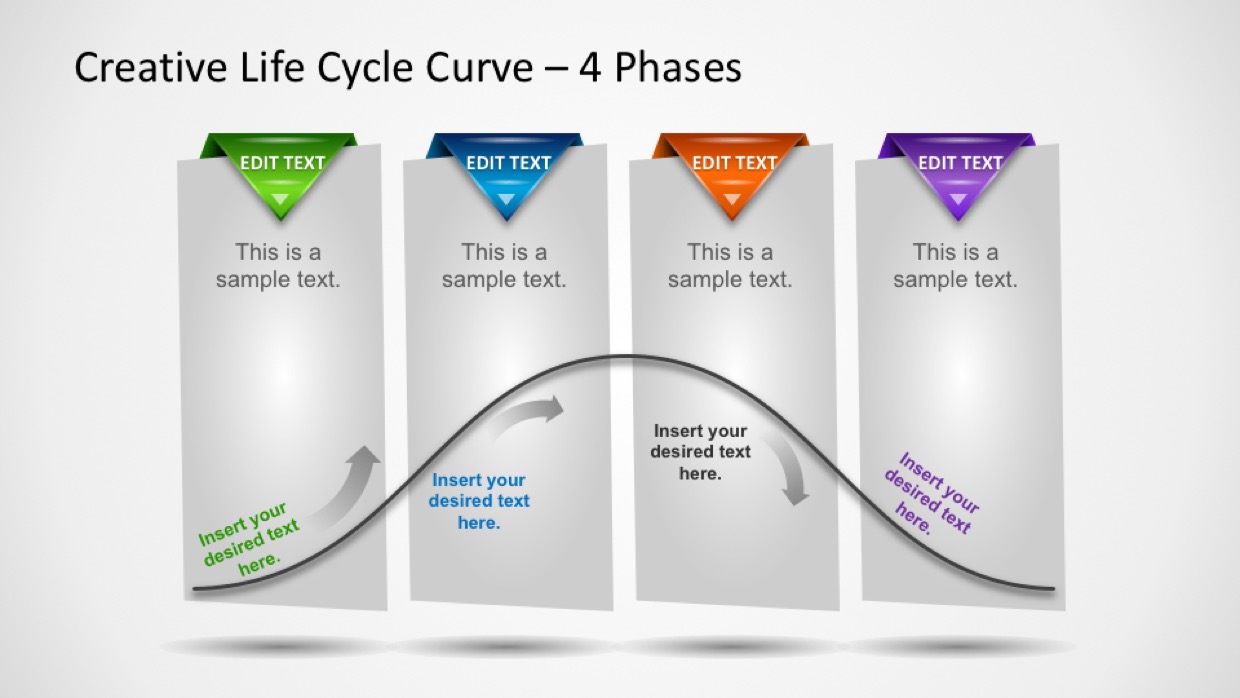 Creative Life Cycle Curve – 4 Phases

EDIT TEXT

This is a sample text.

Insert your desired text here.

EDIT TEXT

This is a sample text.

Insert your desired text here.

EDIT TEXT

This is a sample text.

Insert your desired text here.

EDIT TEXT

This is a sample text.

Insert your desired text here.